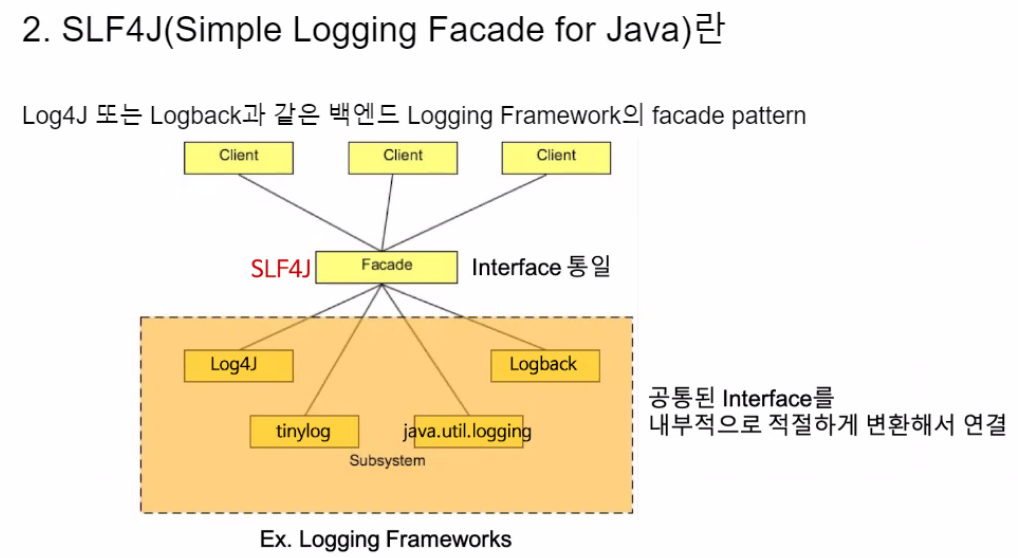 2. SLF4J(Simple Logging Facade for Java)란

Log4J 또는 Logback과 같은 백엔드 Logging Framework의 facade pattern

Client

Client

Client

SLF4J

Facade

Interface 통일

Log4J

Logback

tinylog

java.util.logging

Subsystem

공통된 Interface를
내부적으로 적절하게 변환해서 연결

Ex. Logging Frameworks